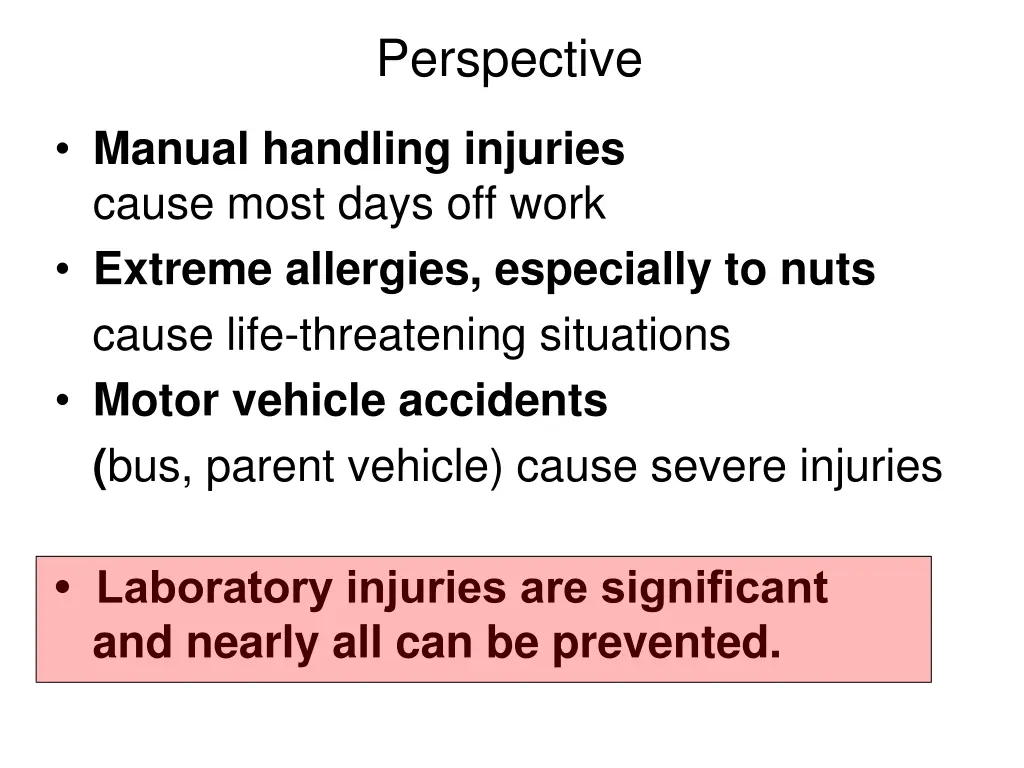 Perspective

• Manual handling injuries cause most days off work

• Extreme allergies, especially to nuts cause life-threatening situations

• Motor vehicle accidents (bus, parent vehicle) cause severe injuries

• Laboratory injuries are significant and nearly all can be prevented.